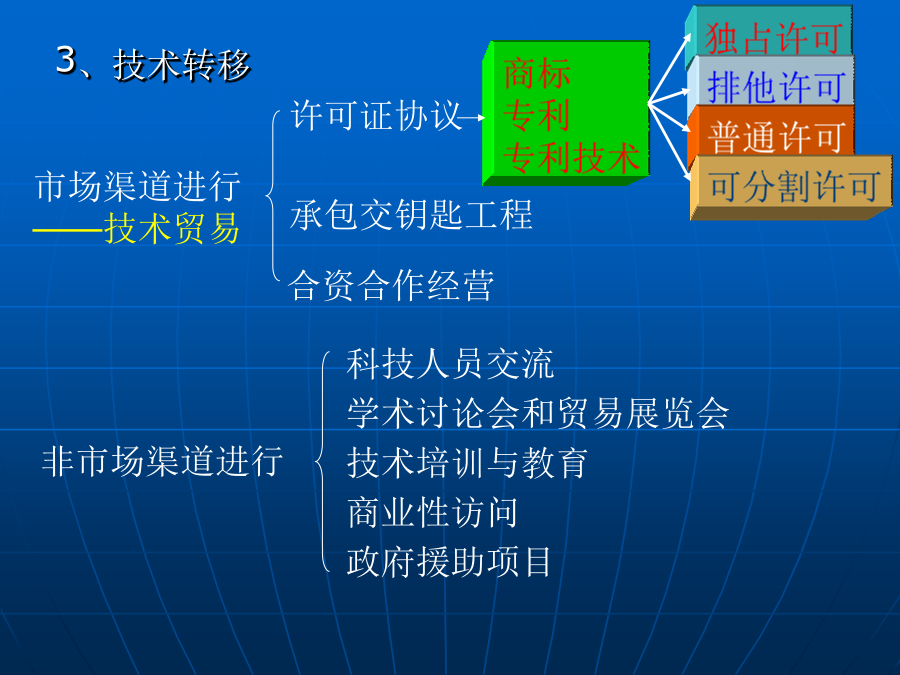 3、技术转移

市场渠道进行
——技术贸易

许可证协议

商标
专利
专利技术

独占许可
排他许可
普通许可
可分割许可

承包交钥匙工程

合资合作经营

非市场渠道进行

科技人员交流
学术讨论会和贸易展览会
技术培训与教育
商业性访问
政府援助项目